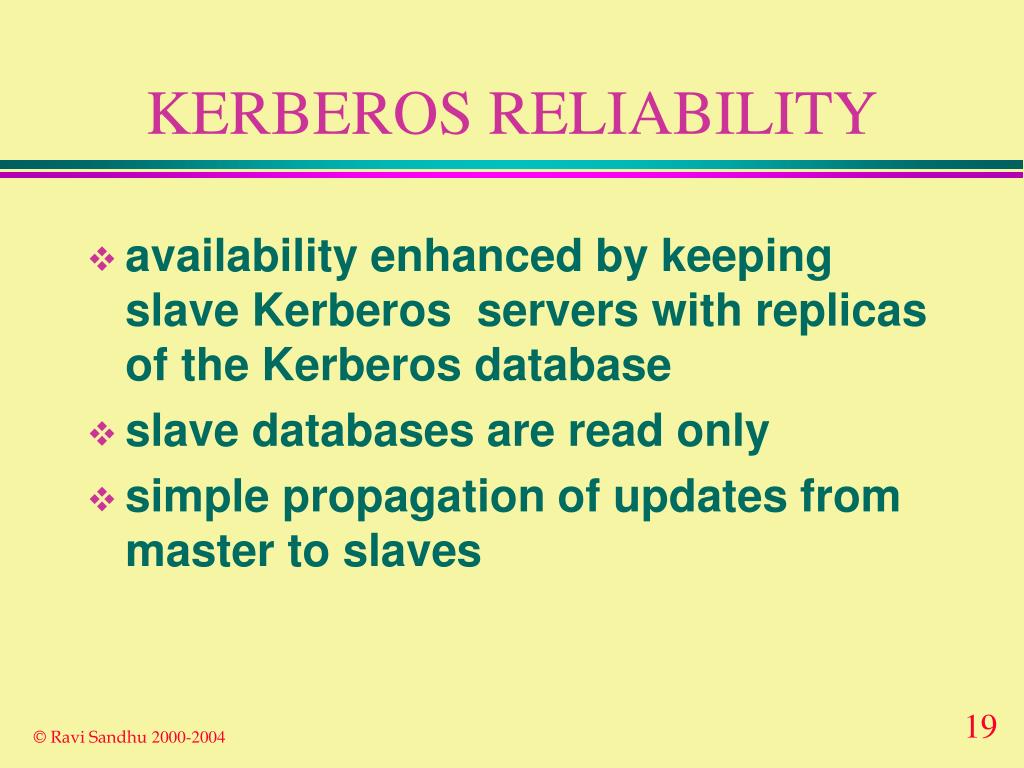 KERBEROS RELIABILITY

❖ availability enhanced by keeping slave Kerberos servers with replicas of the Kerberos database

❖ slave databases are read only

❖ simple propagation of updates from master to slaves

© Ravi Sandhu 2000-2004

19